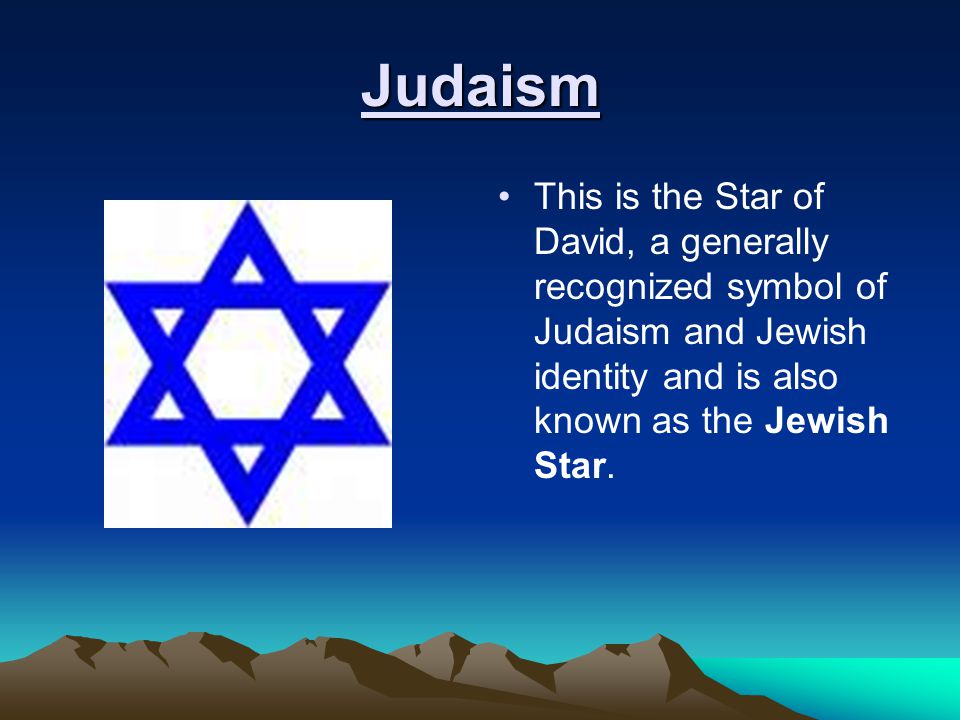 Judaism

• This is the Star of David, a generally recognized symbol of Judaism and Jewish identity and is also known as the **Jewish Star**.